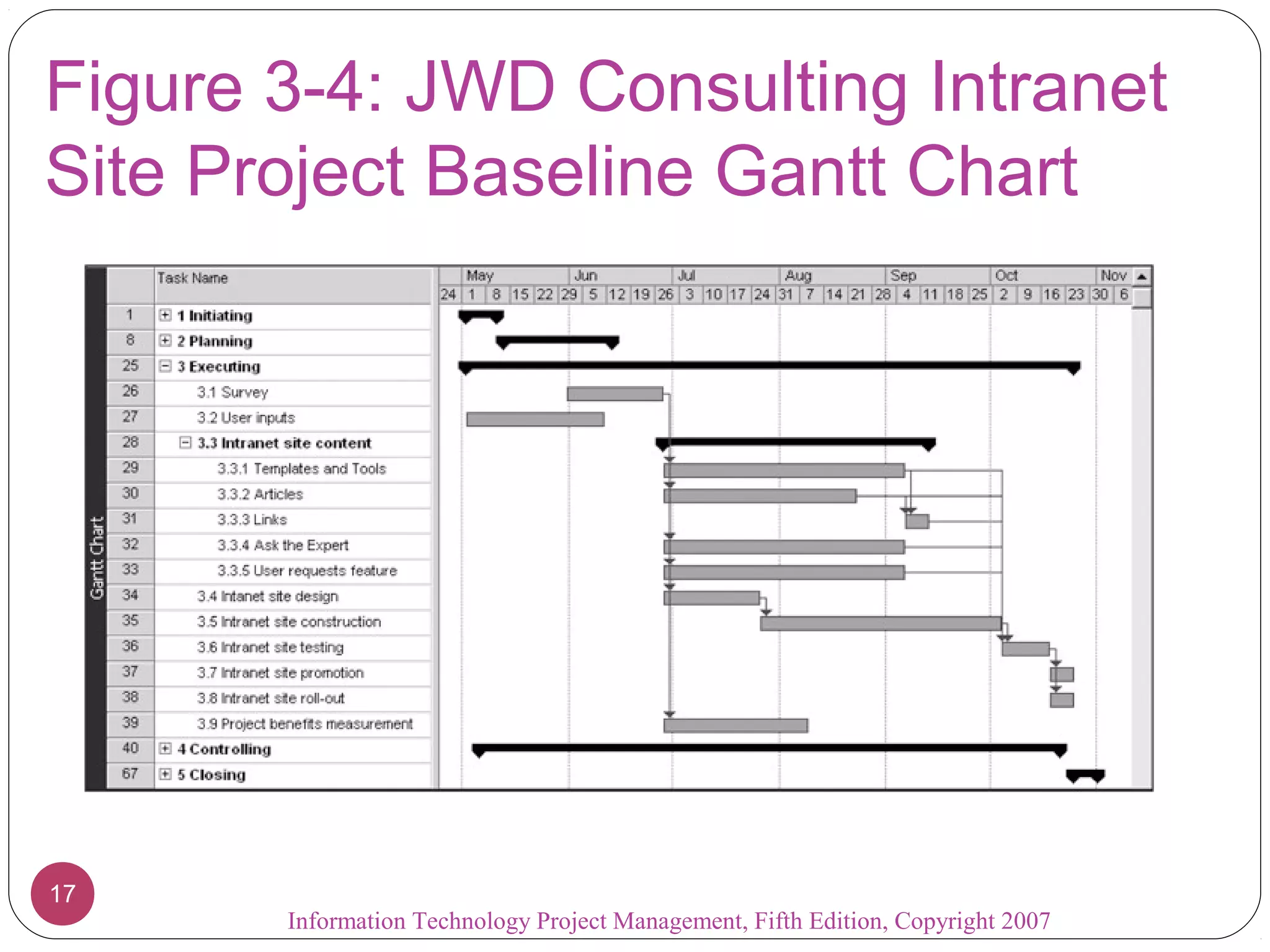 Figure 3-4: JWD Consulting Intranet Site Project Baseline Gantt Chart

Gantt Chart

| | Task Name |
|---|---|
| 1 | 1 Initiating |
| 8 | 2 Planning |
| 25 | 3 Executing |
| 26 | 3.1 Survey |
| 27 | 3.2 User inputs |
| 28 | 3.3 Intranet site content |
| 29 | 3.3.1 Templates and Tools |
| 30 | 3.3.2 Articles |
| 31 | 3.3.3 Links |
| 32 | 3.3.4 Ask the Expert |
| 33 | 3.3.5 User requests feature |
| 34 | 3.4 Intanet site design |
| 35 | 3.5 Intranet site construction |
| 36 | 3.6 Intranet site testing |
| 37 | 3.7 Intranet site promotion |
| 38 | 3.8 Intranet site roll-out |
| 39 | 3.9 Project benefits measurement |
| 40 | 4 Controlling |
| 67 | 5 Closing |

May Jun Jul Aug Sep Oct Nov
24 1 8 15 22 29 5 12 19 26 3 10 17 24 31 7 14 21 28 4 11 18 25 2 9 16 23 30 6

17

Information Technology Project Management, Fifth Edition, Copyright 2007